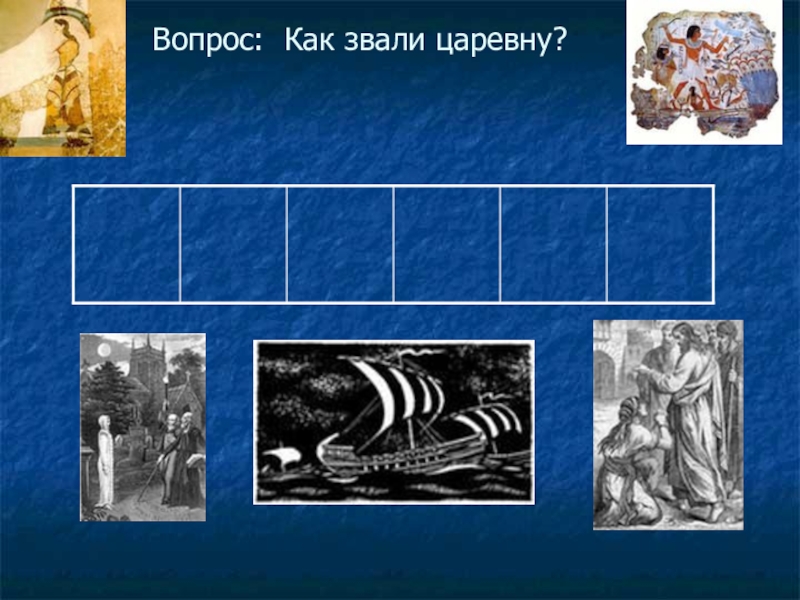 Вопрос: Как звали царевну?